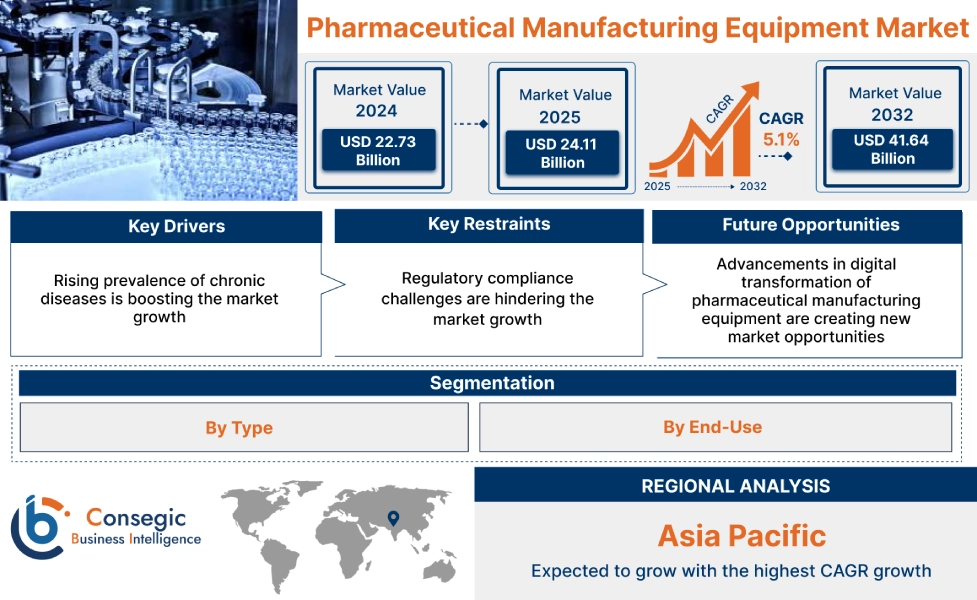 Pharmaceutical Manufacturing Equipment Market

Market Value 2024
USD 22.73 Billion

Market Value 2025
USD 24.11 Billion

CAGR
2025 2032
CAGR 5.1%

Market Value 2032
USD 41.64 Billion

Key Drivers
Rising prevalence of chronic diseases is boosting the market growth

Key Restraints
Regulatory compliance challenges are hindering the market growth

Future Opportunities
Advancements in digital transformation of pharmaceutical manufacturing equipment are creating new market opportunities

Segmentation
By Type
By End-Use

Consegic
Business Intelligence

REGIONAL ANALYSIS
Asia Pacific
Expected to grow with the highest CAGR growth